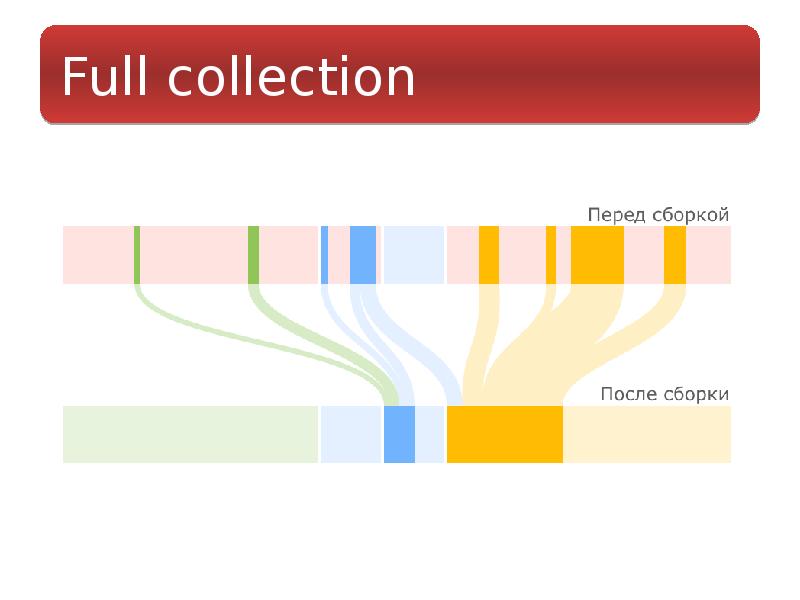 Full collection

Перед сборкой

После сборки